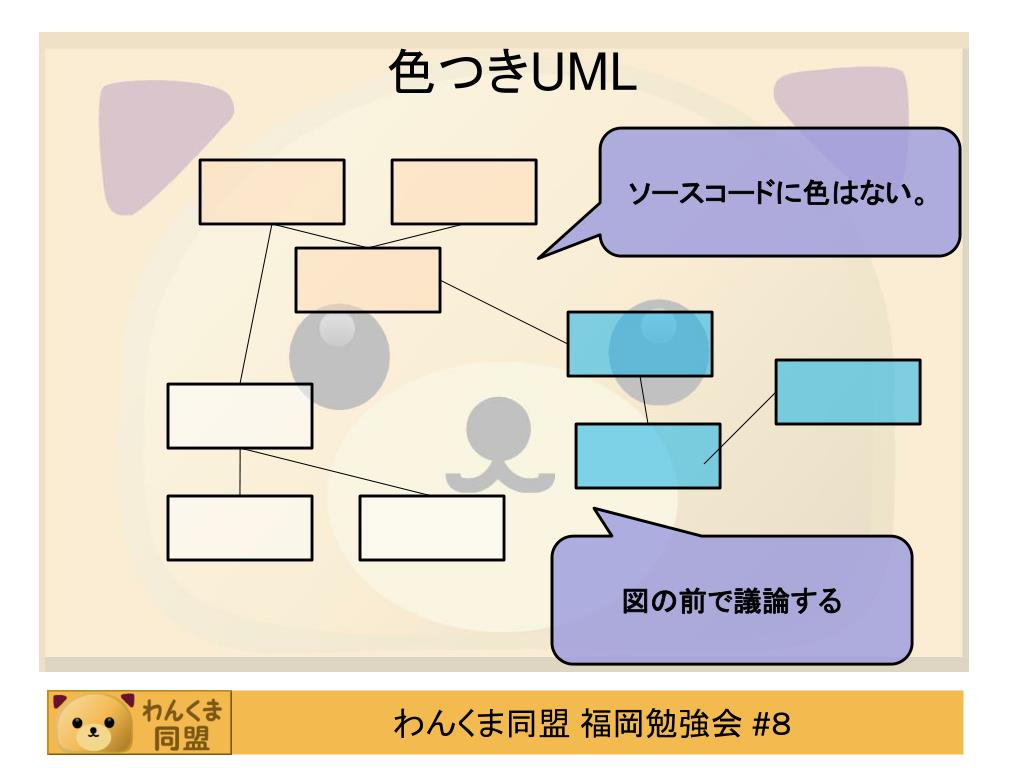 色つきUML

ソースコードに色はない。

図の前で議論する

わんくま同盟

わんくま同盟 福岡勉強会 #8